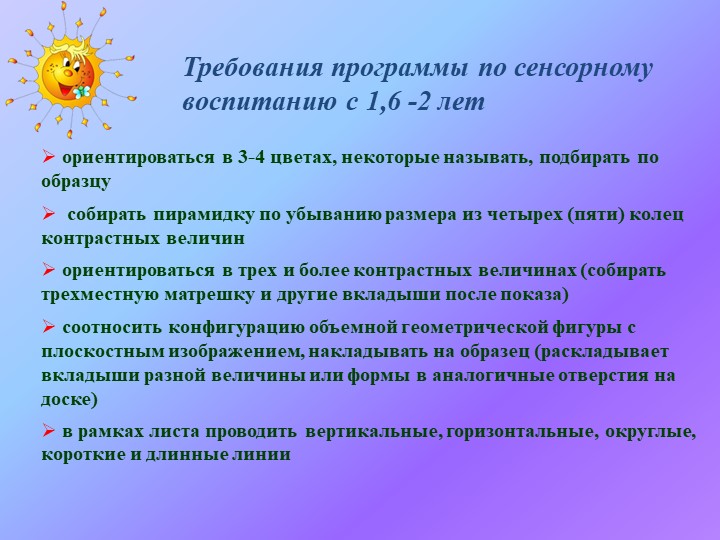 Требования программы по сенсорному воспитанию с 1,6 -2 лет

➢ ориентироваться в 3-4 цветах, некоторые называть, подбирать по образцу

➢ собирать пирамидку по убыванию размера из четырех (пяти) колец контрастных величин

➢ ориентироваться в трех и более контрастных величинах (собирать трехместную матрешку и другие вкладыши после показа)

➢ соотносить конфигурацию объемной геометрической фигуры с плоскостным изображением, накладывать на образец (раскладывает вкладыши разной величины или формы в аналогичные отверстия на доске)

➢ в рамках листа проводить вертикальные, горизонтальные, округлые, короткие и длинные линии